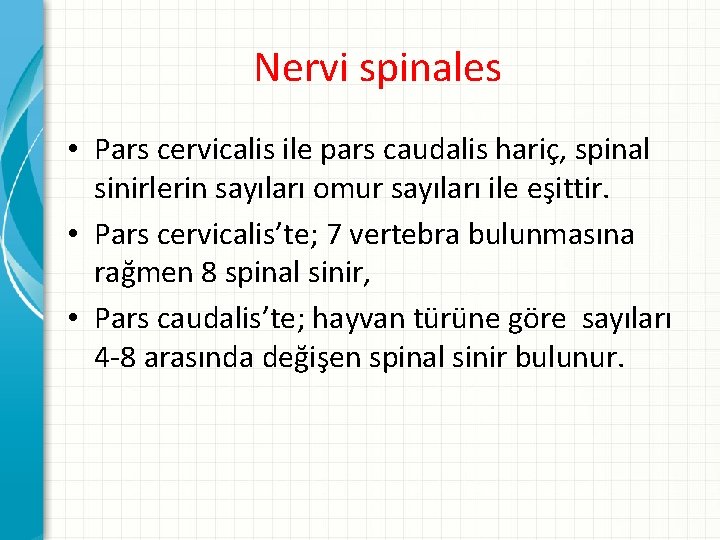 Nervi spinales

• Pars cervicalis ile pars caudalis hariç, spinal sinirlerin sayıları omur sayıları ile eşittir.
• Pars cervicalis'te; 7 vertebra bulunmasına rağmen 8 spinal sinir,
• Pars caudalis'te; hayvan türüne göre sayıları 4-8 arasında değişen spinal sinir bulunur.